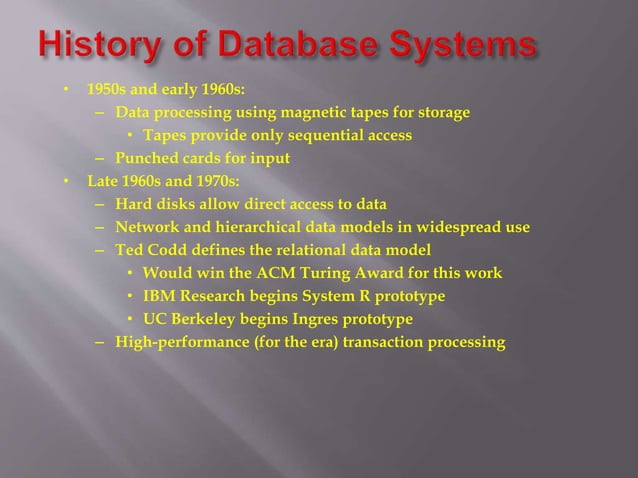 History of Database Systems

• 1950s and early 1960s:
  – Data processing using magnetic tapes for storage
    • Tapes provide only sequential access
  – Punched cards for input
• Late 1960s and 1970s:
  – Hard disks allow direct access to data
  – Network and hierarchical data models in widespread use
  – Ted Codd defines the relational data model
    • Would win the ACM Turing Award for this work
    • IBM Research begins System R prototype
    • UC Berkeley begins Ingres prototype
  – High-performance (for the era) transaction processing